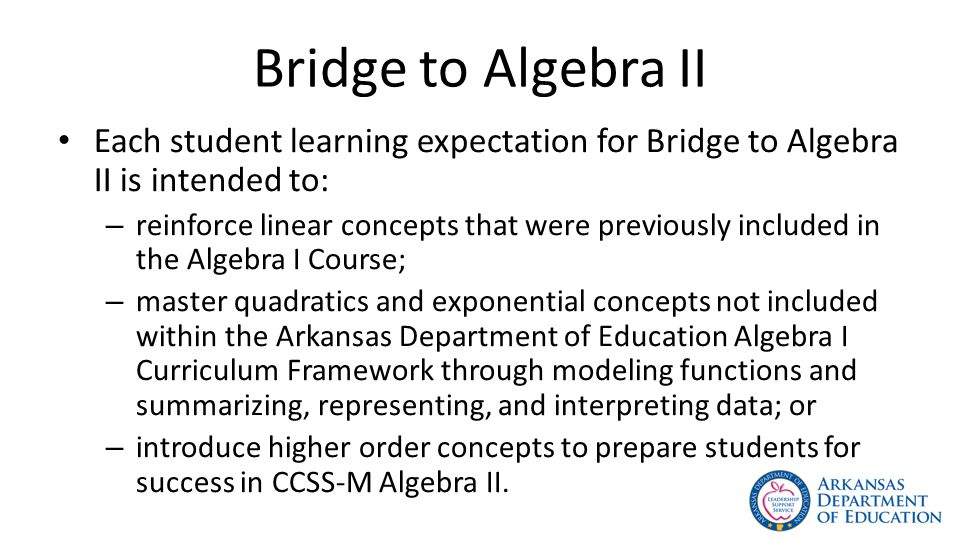 Bridge to Algebra II

• Each student learning expectation for Bridge to Algebra II is intended to:

– reinforce linear concepts that were previously included in the Algebra I Course;

– master quadratics and exponential concepts not included within the Arkansas Department of Education Algebra I Curriculum Framework through modeling functions and summarizing, representing, and interpreting data; or

– introduce higher order concepts to prepare students for success in CCSS-M Algebra II.

ARKANSAS DEPARTMENT OF EDUCATION LEADERSHIP SUPPORT SERVICE

ARKANSAS DEPARTMENT OF EDUCATION